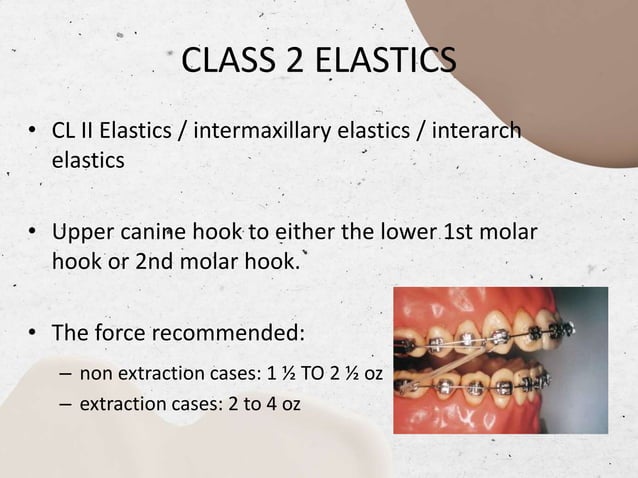 CLASS 2 ELASTICS

• CL II Elastics / intermaxillary elastics / interarch elastics

• Upper canine hook to either the lower 1st molar hook or 2nd molar hook.

• The force recommended:

– non extraction cases: 1 ½ TO 2 ½ oz
– extraction cases: 2 to 4 oz